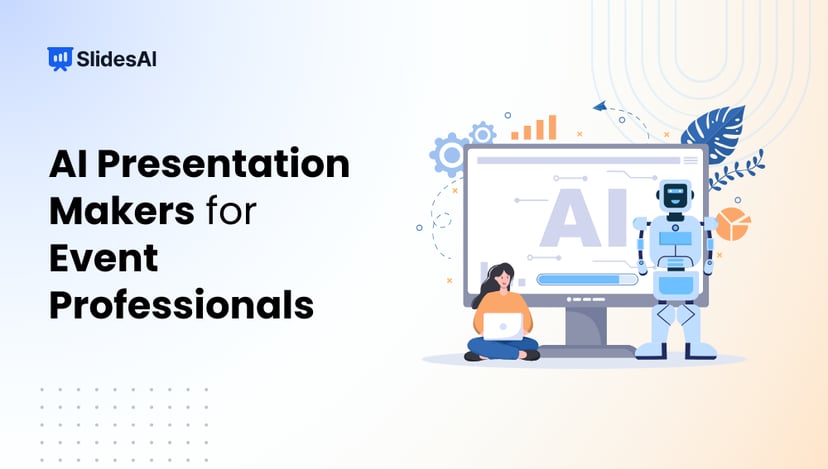 SlidesAI

AI Presentation Makers for Event Professionals

AI